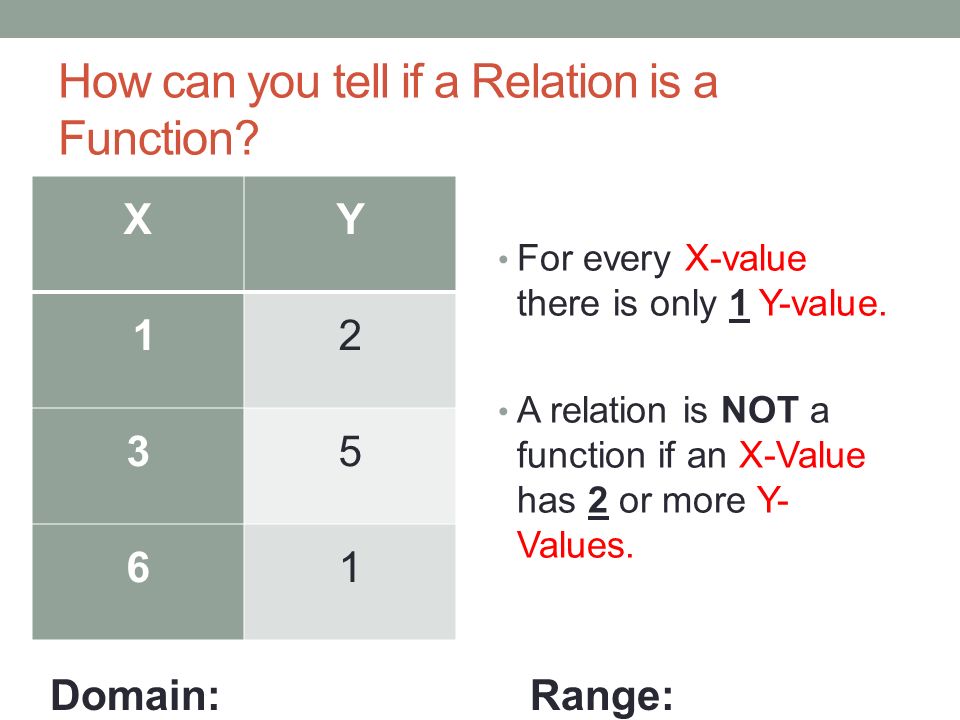 How can you tell if a Relation is a Function?

| X | Y |
|---|---|
| 1 | 2 |
| 3 | 5 |
| 6 | 1 |

• For every X-value there is only 1 Y-value.

• A relation is NOT a function if an X-Value has 2 or more Y-Values.

Domain:

Range: